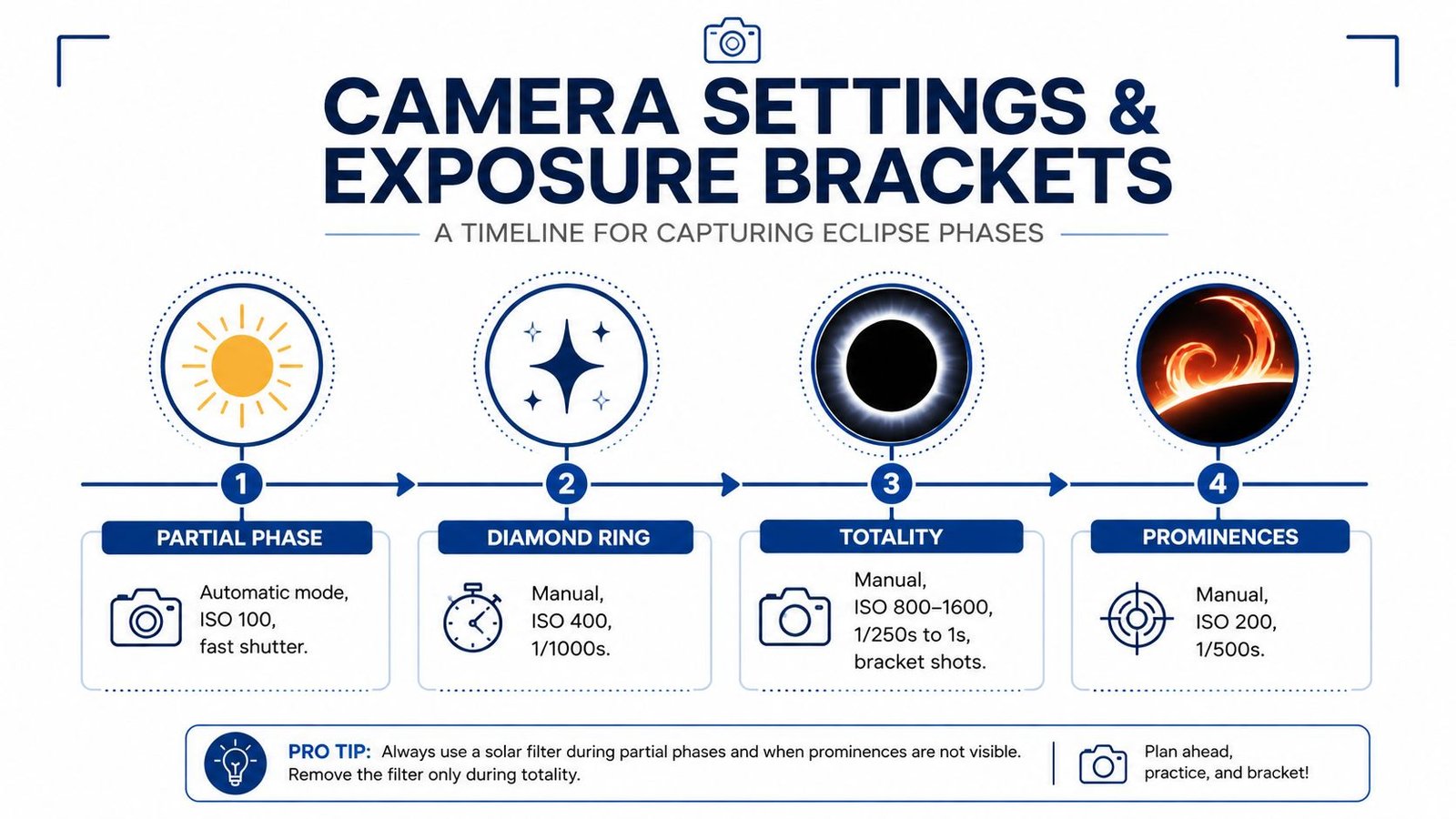 CAMERA SETTINGS & EXPOSURE BRACKETS

A TIMELINE FOR CAPTURING ECLIPSE PHASES

1

PARTIAL PHASE

Automatic mode, ISO 100, fast shutter.

2

DIAMOND RING

Manual, ISO 400, 1/1000s.

3

TOTALITY

Manual, ISO 800–1600, 1/250s to 1s, bracket shots.

4

PROMINENCES

Manual, ISO 200, 1/500s.

PRO TIP: Always use a solar filter during partial phases and when prominences are not visible. Remove the filter only during totality.

Plan ahead, practice, and bracket!